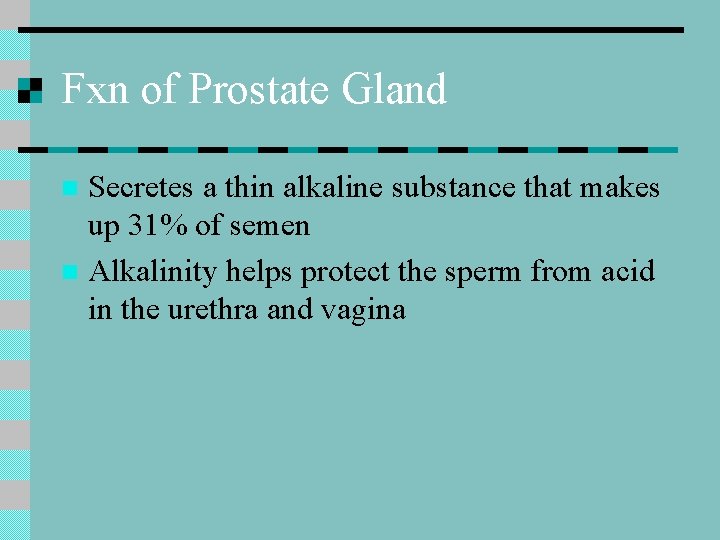 Fxn of Prostate Gland

Secretes a thin alkaline substance that makes up 31% of semen

Alkalinity helps protect the sperm from acid in the urethra and vagina